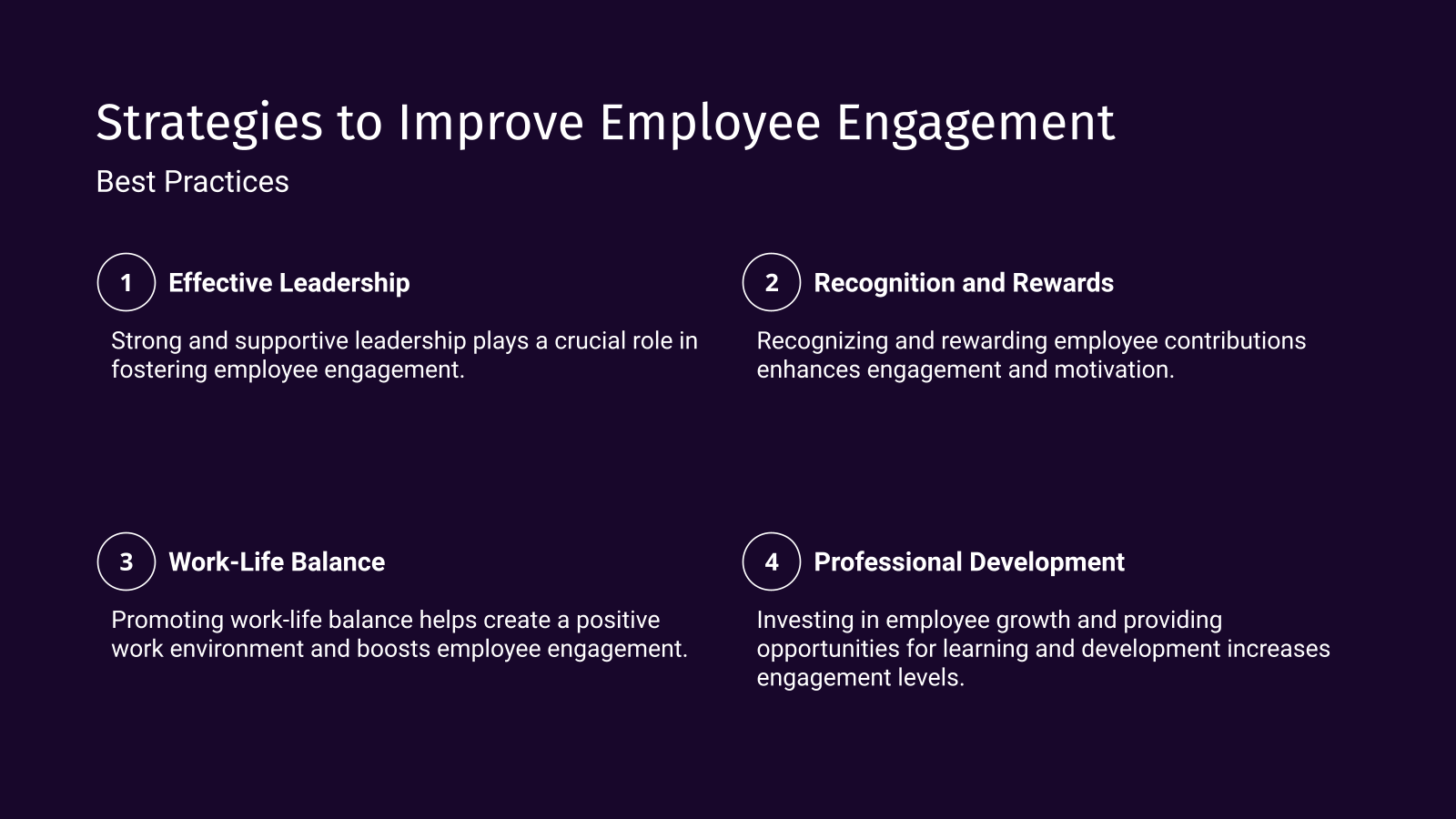 Strategies to Improve Employee Engagement

Best Practices

1 Effective Leadership

Strong and supportive leadership plays a crucial role in fostering employee engagement.

2 Recognition and Rewards

Recognizing and rewarding employee contributions enhances engagement and motivation.

3 Work-Life Balance

Promoting work-life balance helps create a positive work environment and boosts employee engagement.

4 Professional Development

Investing in employee growth and providing opportunities for learning and development increases engagement levels.